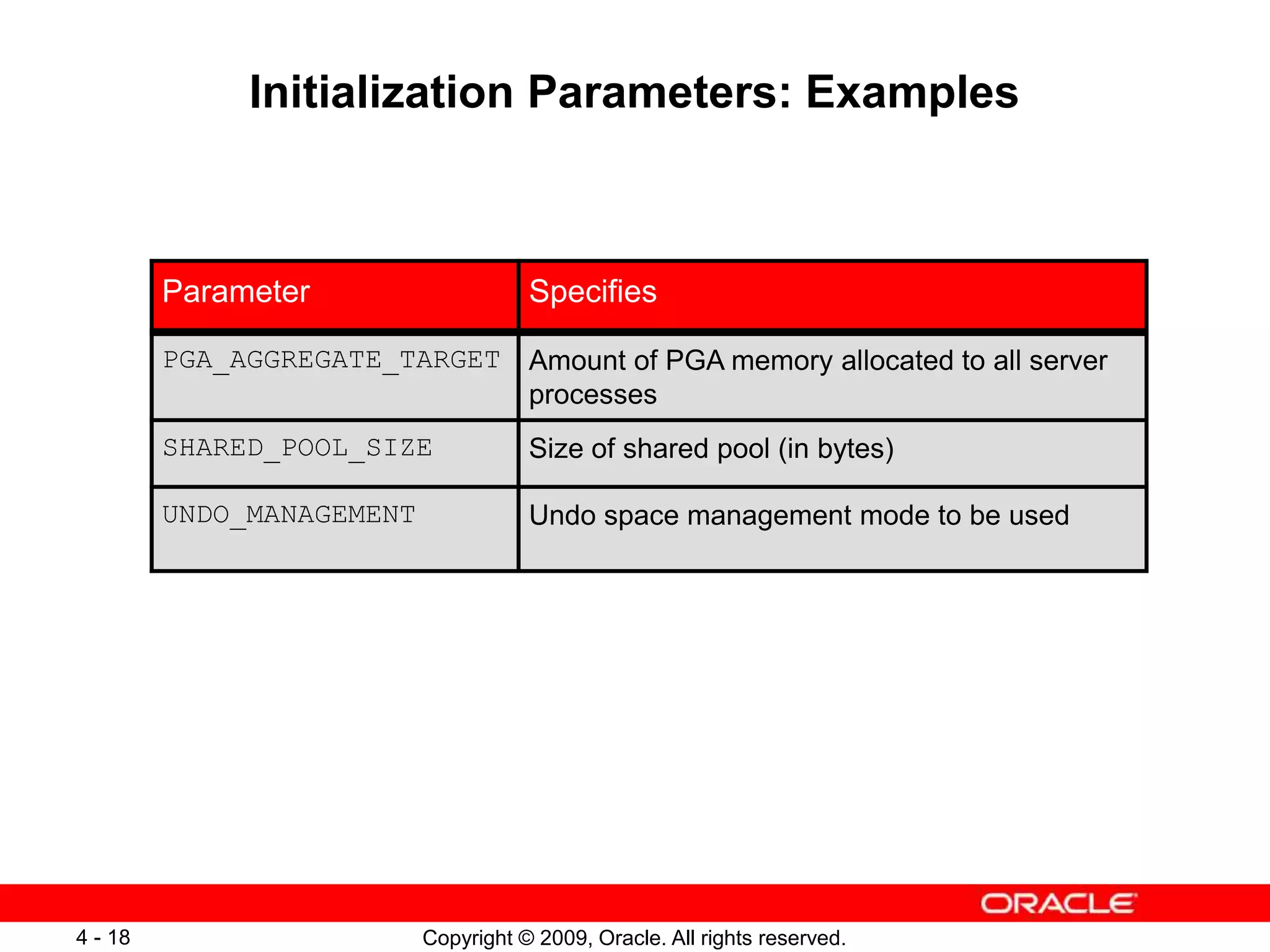 Initialization Parameters: Examples

| Parameter | Specifies |
|---|---|
| PGA_AGGREGATE_TARGET | Amount of PGA memory allocated to all server processes |
| SHARED_POOL_SIZE | Size of shared pool (in bytes) |
| UNDO_MANAGEMENT | Undo space management mode to be used |

ORACLE

4 - 18

Copyright © 2009, Oracle. All rights reserved.